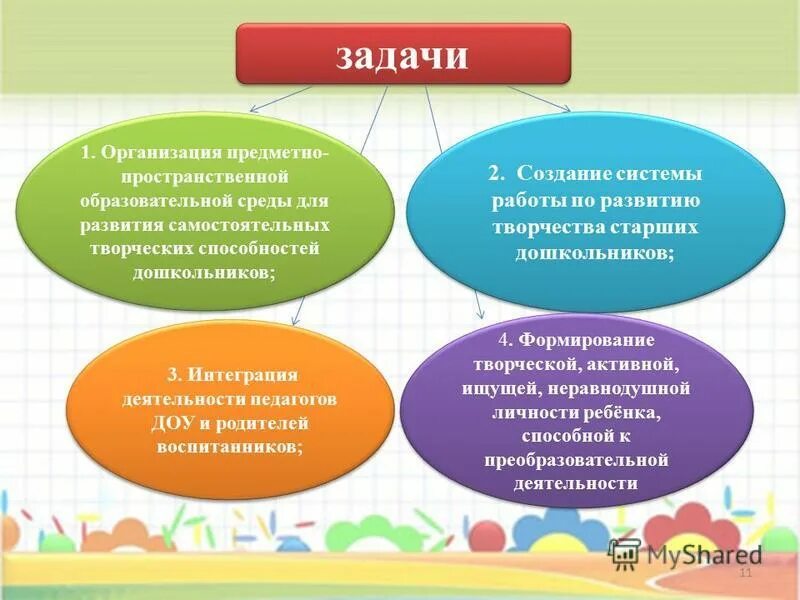 задачи

1. Организация предметно-пространственной образовательной среды для развития самостоятельных творческих способностей дошкольников;

2. Создание системы работы по развитию творчества старших дошкольников;

3. Интеграция деятельности педагогов ДОУ и родителей воспитанников;

4. Формирование творческой, активной, ищущей, неравнодушной личности ребёнка, способной к преобразовательной деятельности

MyShared

11